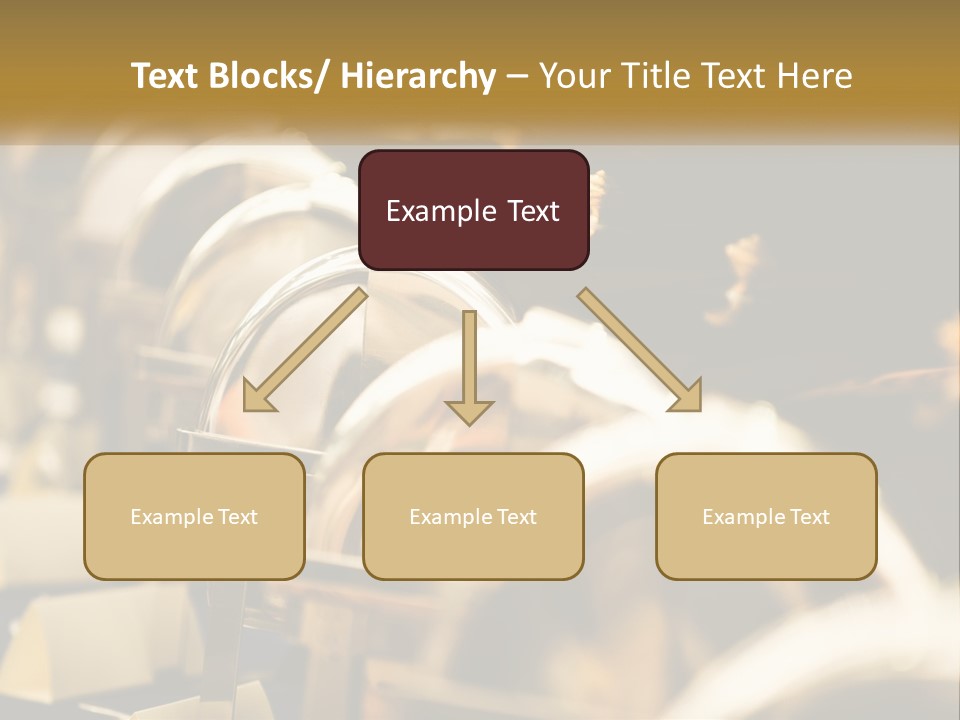 Text Blocks/ Hierarchy – Your Title Text Here

Example Text

Example Text

Example Text

Example Text